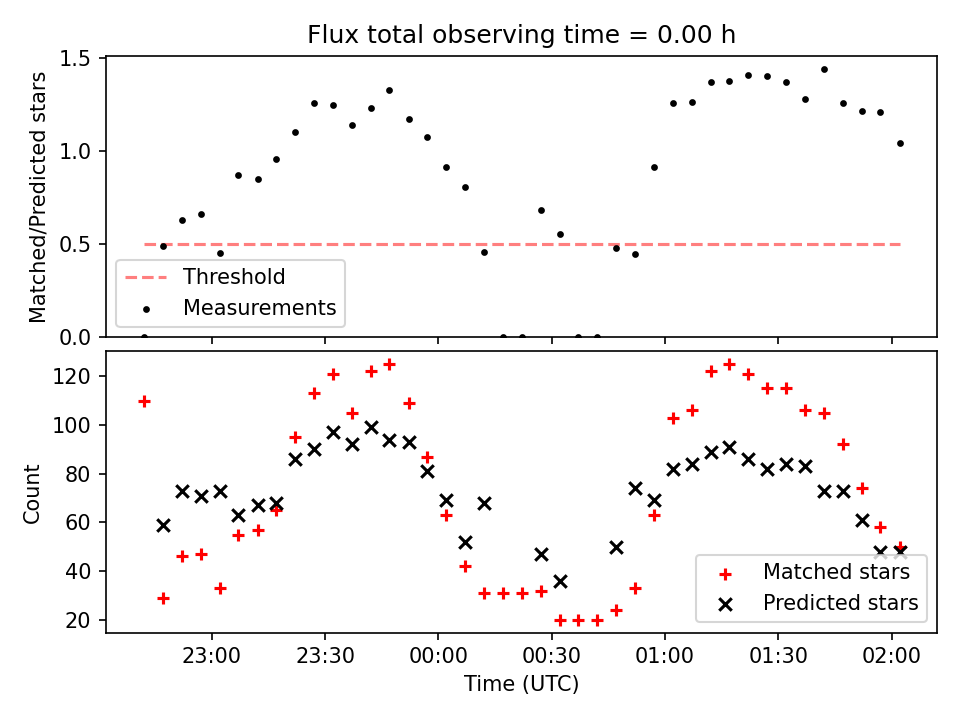 Flux total observing time = 0.00 h

Matched/Predicted stars

1.5
1.0
0.5
0.0

Threshold
Measurements

Count

120
100
80
60
40
20

Matched stars
Predicted stars

23:00
23:30
00:00
00:30
01:00
01:30
02:00

Time (UTC)